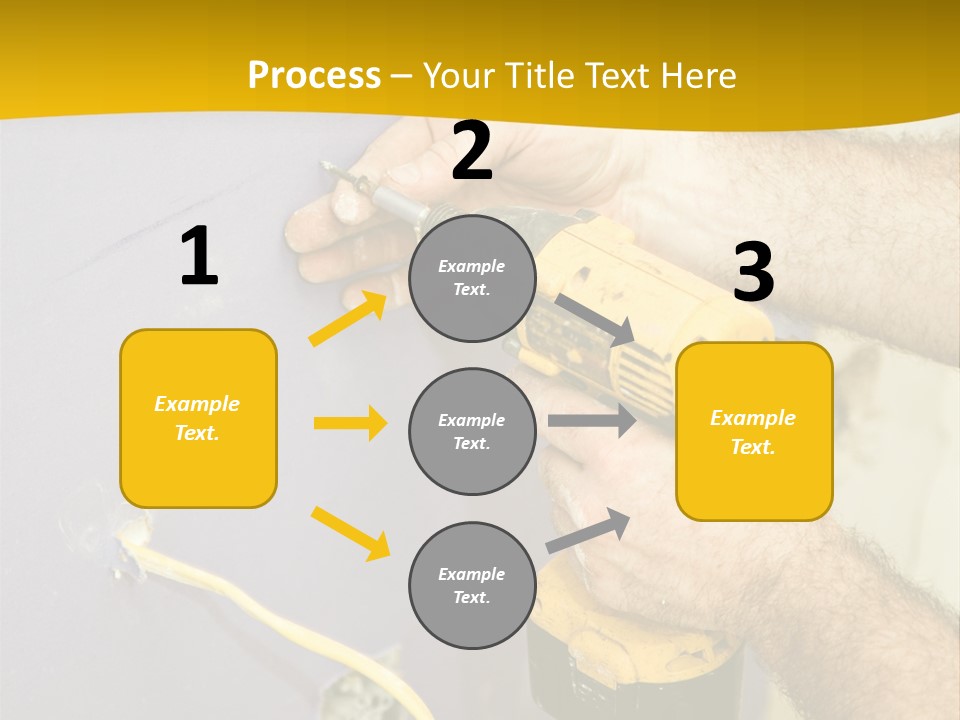 Process – Your Title Text Here

1

Example Text.

2

Example Text.

Example Text.

Example Text.

3

Example Text.